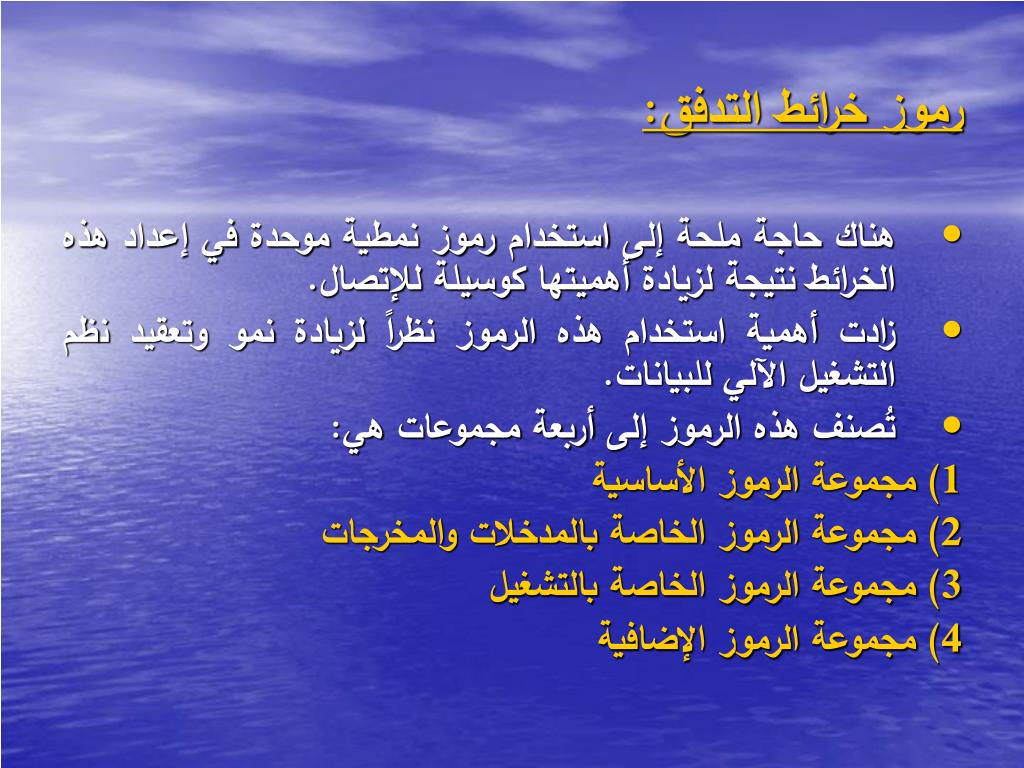 رموز خرائط التدفق:

• هناك حاجة ملحة إلى استخدام رموز نمطية موحدة في إعداد هذه الخرائط نتيجة لزيادة أهميتها كوسيلة للإتصال.
• زادت أهمية استخدام هذه الرموز نظراً لزيادة نمو وتعقيد نظم التشغيل الآلي للبيانات.
• تُصنف هذه الرموز إلى أربعة مجموعات هي:
1) مجموعة الرموز الأساسية
2) مجموعة الرموز الخاصة بالمدخلات والمخرجات
3) مجموعة الرموز الخاصة بالتشغيل
4) مجموعة الرموز الإضافية